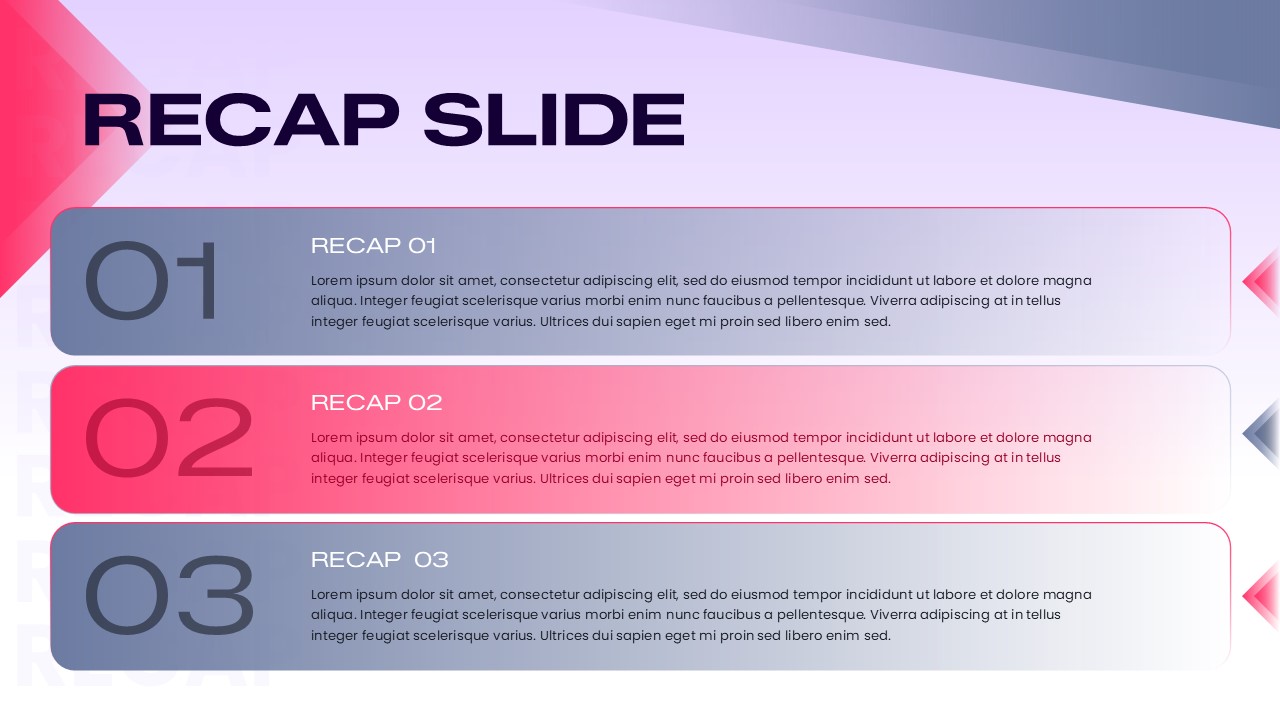 RECAP SLIDE

01

RECAP 01

Lorem ipsum dolor sit amet, consectetur adipiscing elit, sed do eiusmod tempor incididunt ut labore et dolore magna aliqua. Integer feugiat scelerisque varius morbi enim nunc faucibus a pellentesque. Viverra adipiscing at in tellus integer feugiat scelerisque varius. Ultrices dui sapien eget mi proin sed libero enim sed.

02

RECAP 02

Lorem ipsum dolor sit amet, consectetur adipiscing elit, sed do eiusmod tempor incididunt ut labore et dolore magna aliqua. Integer feugiat scelerisque varius morbi enim nunc faucibus a pellentesque. Viverra adipiscing at in tellus integer feugiat scelerisque varius. Ultrices dui sapien eget mi proin sed libero enim sed.

03

RECAP 03

Lorem ipsum dolor sit amet, consectetur adipiscing elit, sed do eiusmod tempor incididunt ut labore et dolore magna aliqua. Integer feugiat scelerisque varius morbi enim nunc faucibus a pellentesque. Viverra adipiscing at in tellus integer feugiat scelerisque varius. Ultrices dui sapien eget mi proin sed libero enim sed.